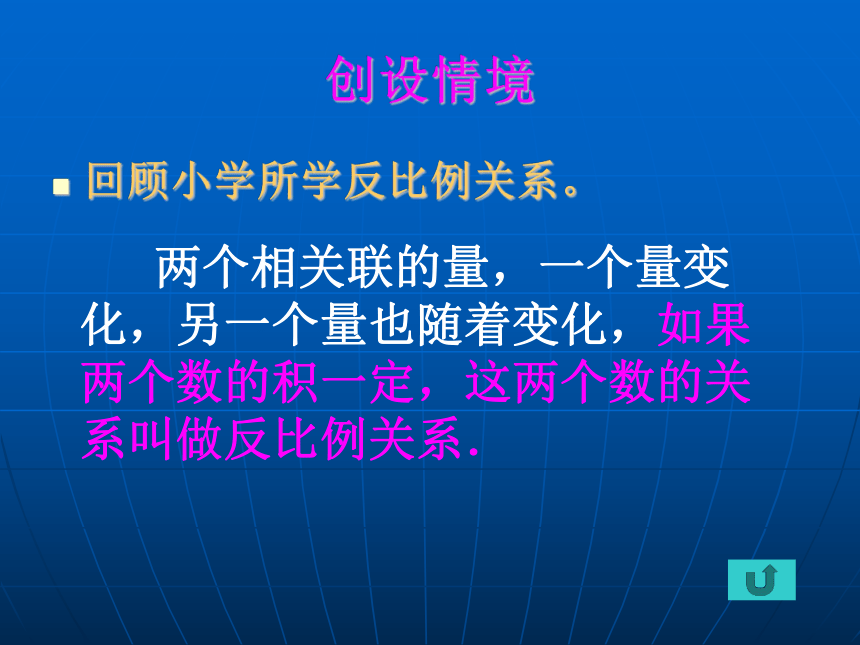 创设情境

回顾小学所学反比例关系。

两个相关联的量，一个量变化，另一个量也随着变化，如果两个数的积一定，这两个数的关系叫做反比例关系.